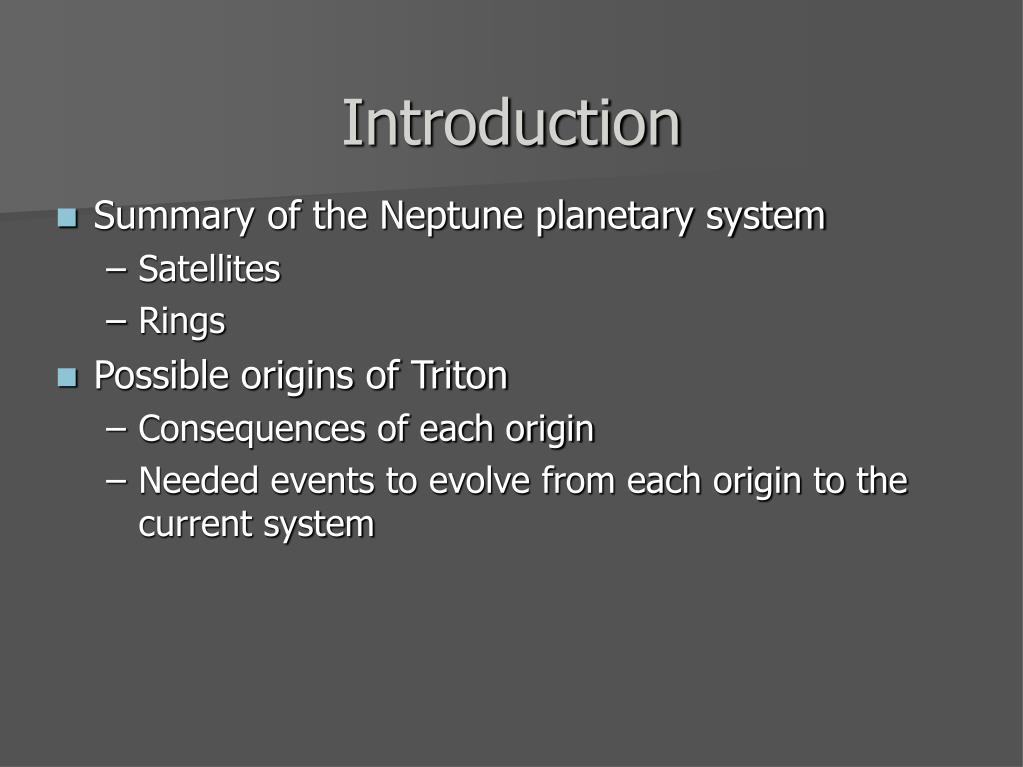 Introduction

Summary of the Neptune planetary system
– Satellites
– Rings

Possible origins of Triton
– Consequences of each origin
– Needed events to evolve from each origin to the current system